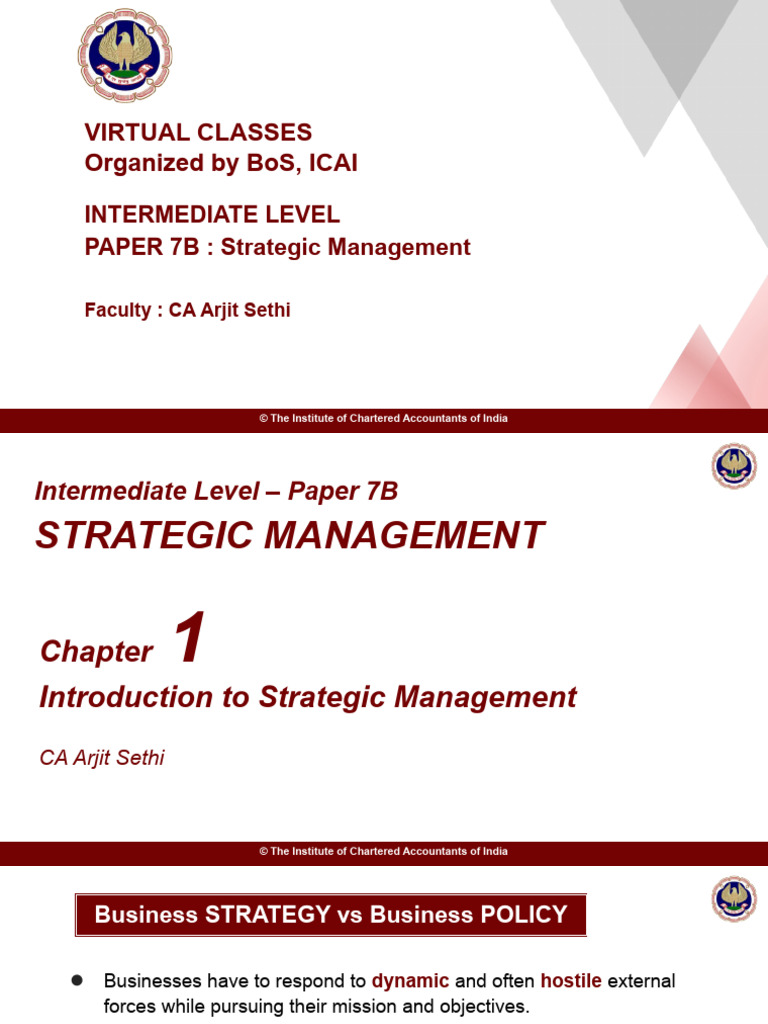 VIRTUAL CLASSES
Organized by BoS, ICAI

INTERMEDIATE LEVEL
PAPER 7B : Strategic Management

Faculty : CA Arjit Sethi

© The Institute of Chartered Accountants of India

Intermediate Level – Paper 7B
STRATEGIC MANAGEMENT

Chapter 1
Introduction to Strategic Management

CA Arjit Sethi

© The Institute of Chartered Accountants of India

Business STRATEGY vs Business POLICY

● Businesses have to respond to dynamic and often hostile external forces while pursuing their mission and objectives.